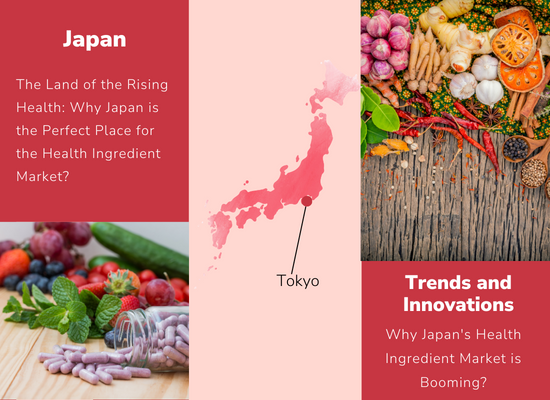 Japan

The Land of the Rising Health: Why Japan is the Perfect Place for the Health Ingredient Market?

Tokyo

Trends and Innovations

Why Japan's Health Ingredient Market is Booming?